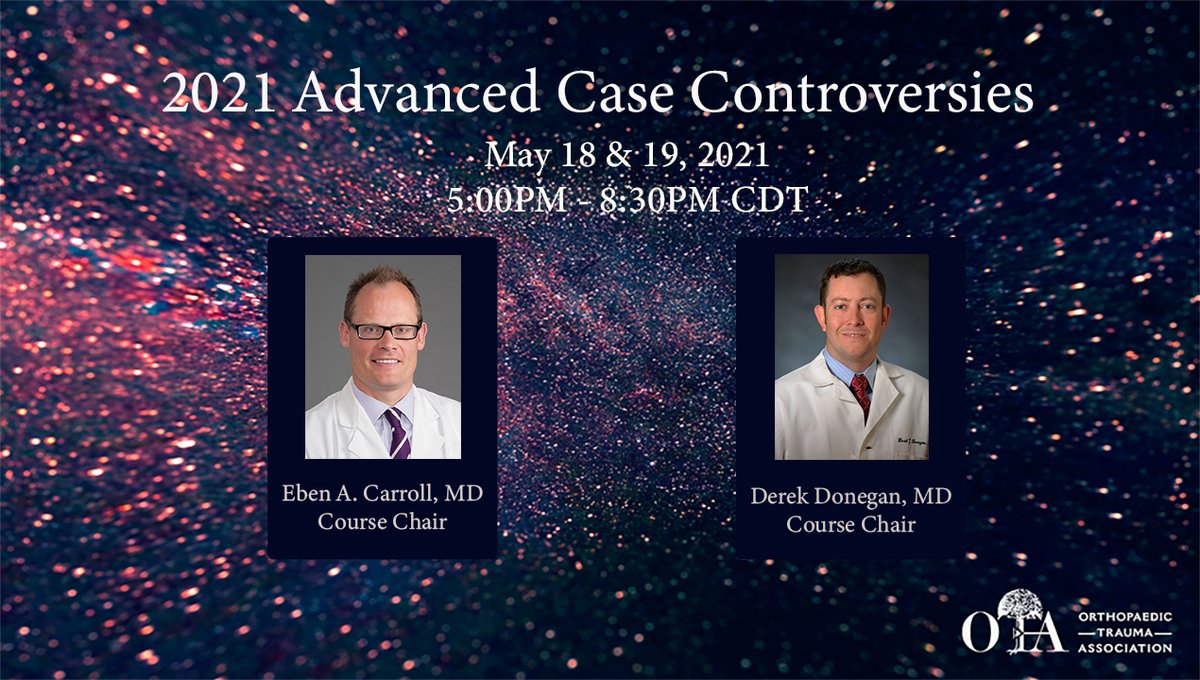 2021 Advanced Case Controversies

May 18 & 19, 2021
5:00PM - 8:30PM CDT

Eben A. Carroll, MD
Course Chair

Derek Donegan, MD
Course Chair

OTA ORTHOPAEDIC TRAUMA ASSOCIATION